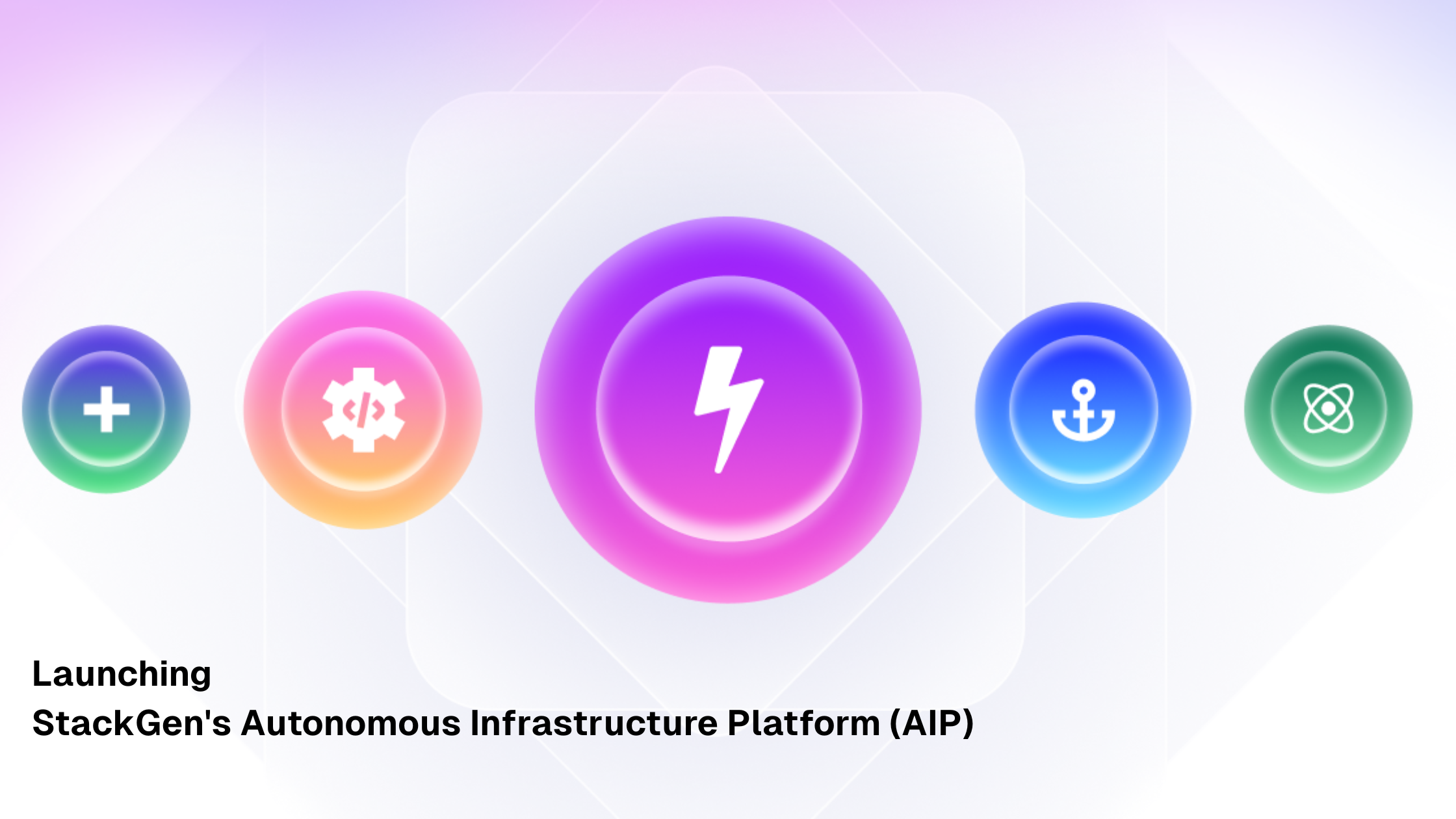 Launching
StackGen's Autonomous Infrastructure Platform (AIP)